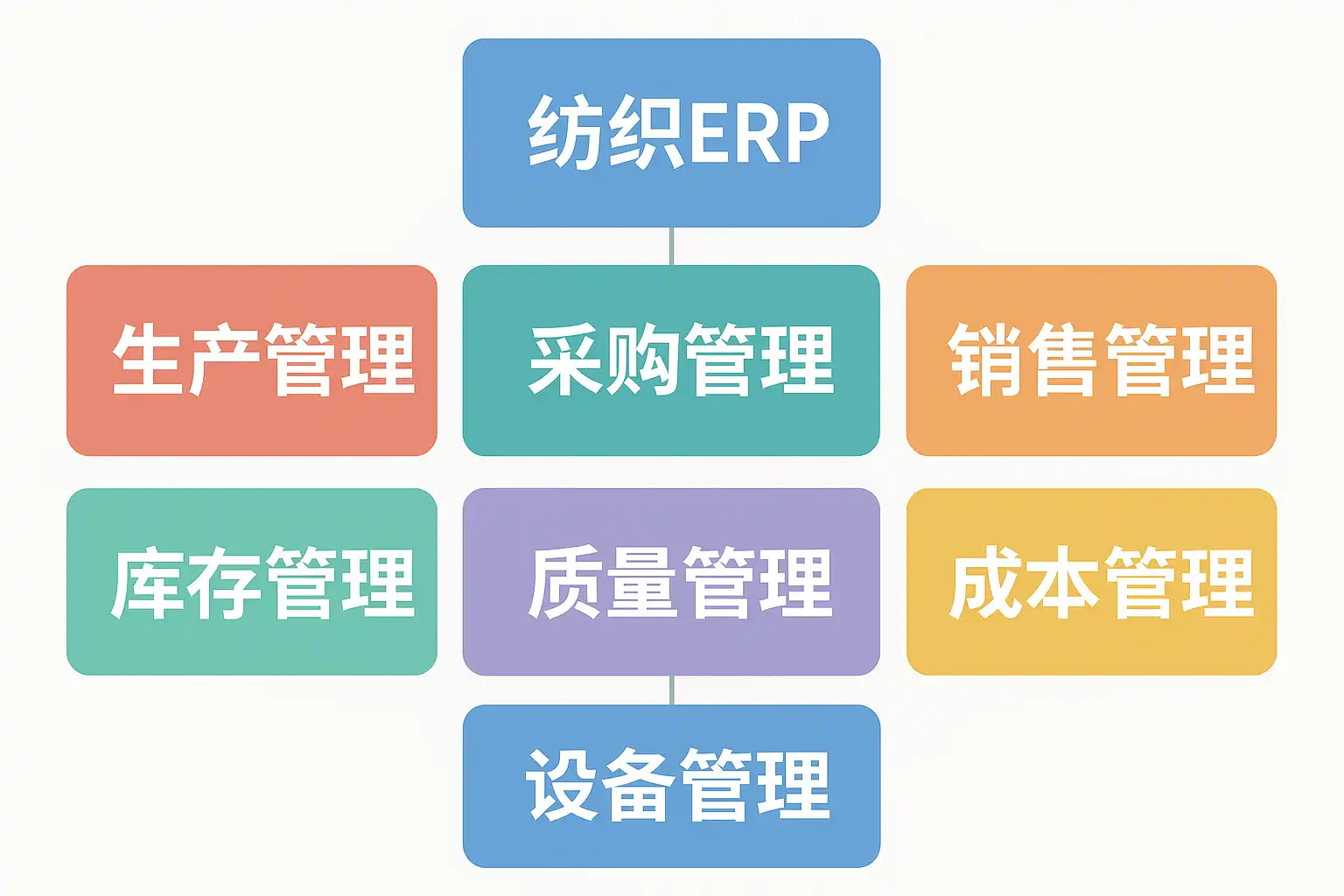 纺织ERP

生产管理

采购管理

销售管理

库存管理

质量管理

成本管理

设备管理